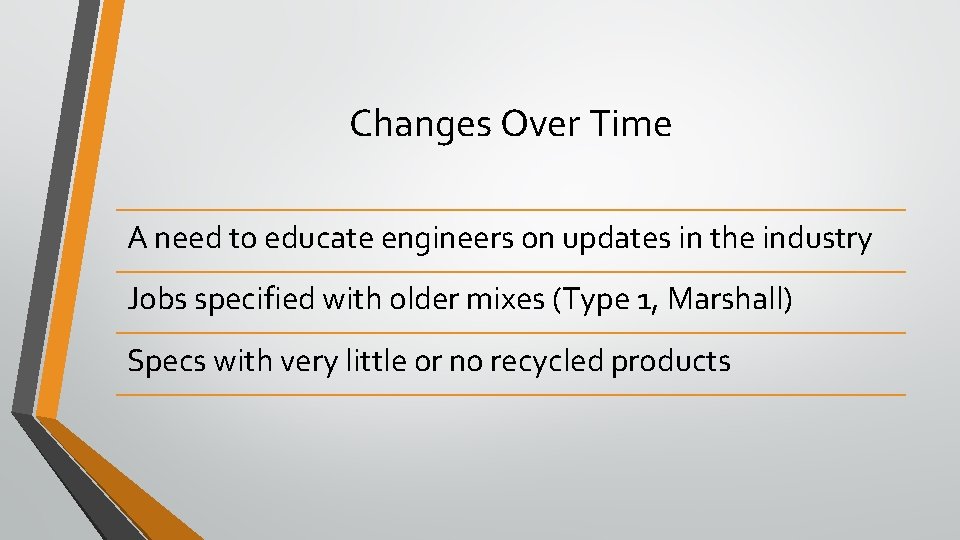 Changes Over Time

A need to educate engineers on updates in the industry

Jobs specified with older mixes (Type 1, Marshall)

Specs with very little or no recycled products